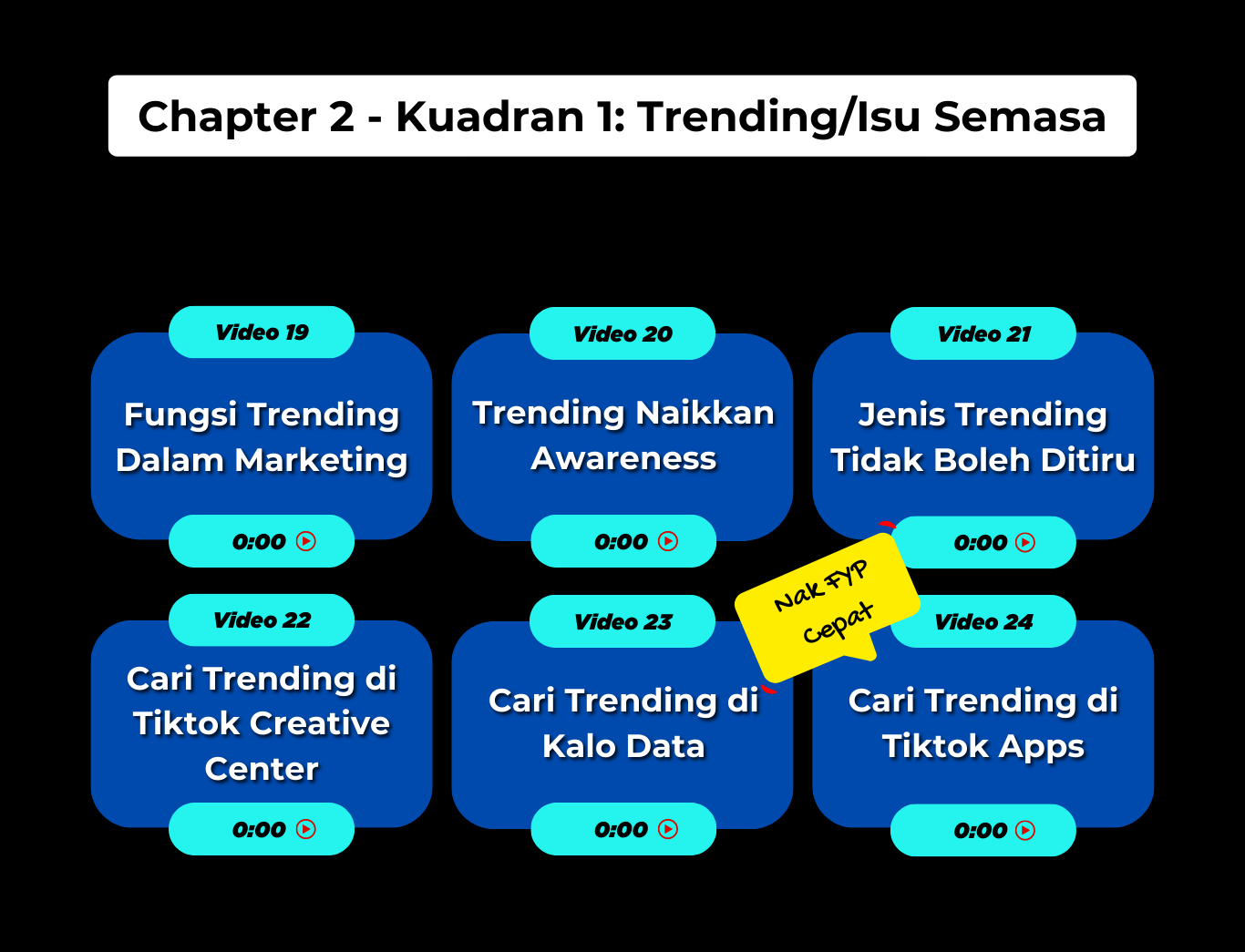 Chapter 2 - Kuadran 1: Trending/Isu Semasa

Video 19
Fungsi Trending Dalam Marketing
0:00

Video 20
Trending Naikkan Awareness
0:00

Video 21
Jenis Trending Tidak Boleh Ditiru
0:00

Nak FYP Cepat

Video 22
Cari Trending di Tiktok Creative Center
0:00

Video 23
Cari Trending di Kalo Data
0:00

Video 24
Cari Trending di Tiktok Apps
0:00